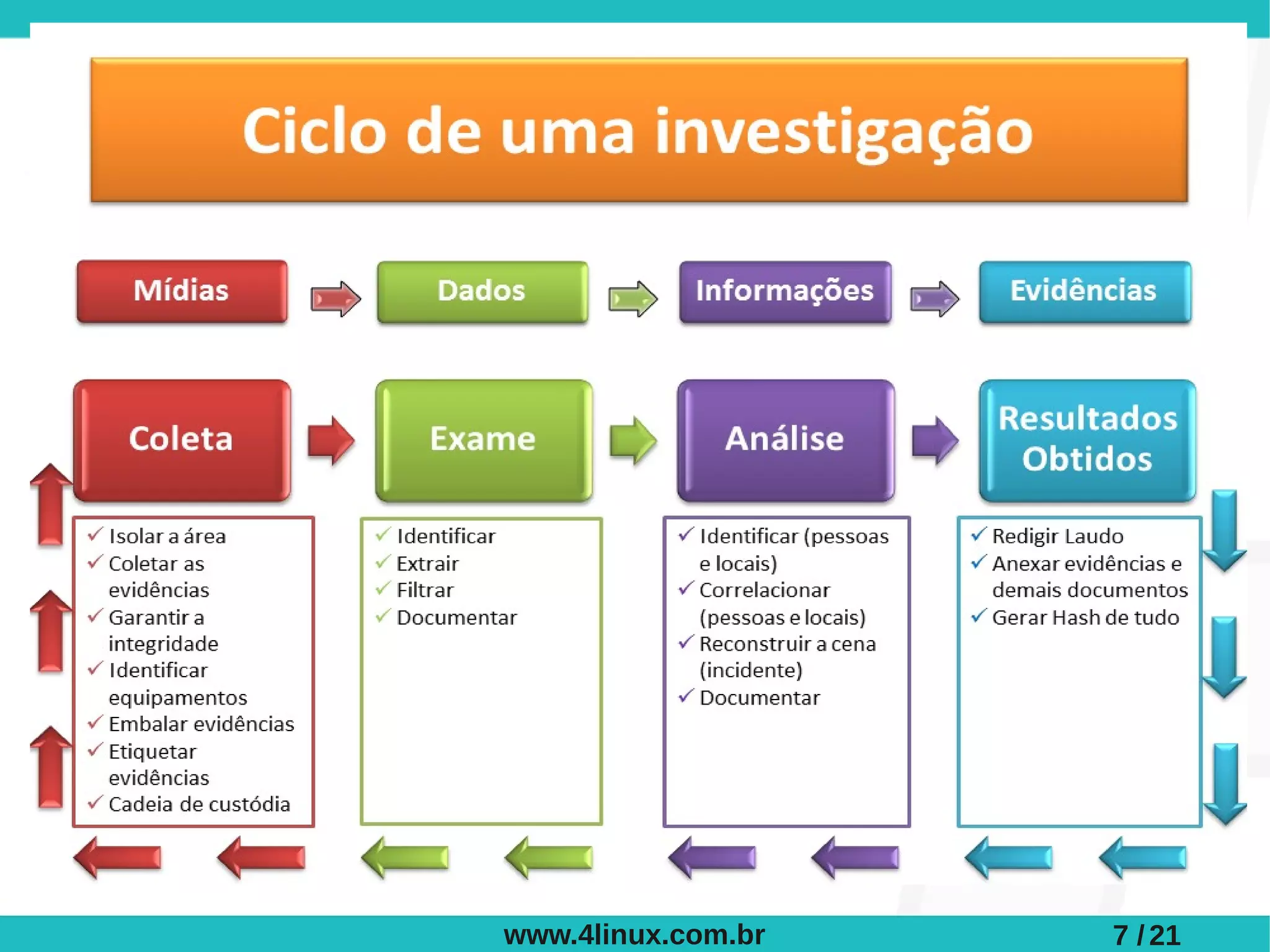 Ciclo de uma investigação

Mídias

Dados

Informações

Evidências

Coleta

Exame

Análise

Resultados Obtidos

✓ Isolar a área
✓ Coletar as evidências
✓ Garantir a integridade
✓ Identificar equipamentos
✓ Embalar evidências
✓ Etiquetar evidências
✓ Cadeia de custódia

✓ Identificar
✓ Extrair
✓ Filtrar
✓ Documentar

✓ Identificar (pessoas e locais)
✓ Correlacionar (pessoas e locais)
✓ Reconstruir a cena (incidente)
✓ Documentar

✓ Redigir Laudo
✓ Anexar evidências e demais documentos
✓ Gerar Hash de tudo

www.4linux.com.br

7 / 21